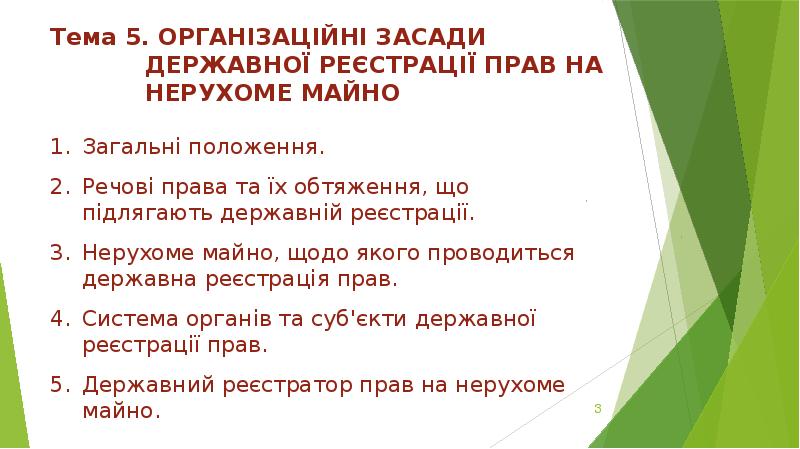 Тема 5. ОРГАНІЗАЦІЙНІ ЗАСАДИ ДЕРЖАВНОЇ РЕЄСТРАЦІЇ ПРАВ НА НЕРУХОМЕ МАЙНО

1. Загальні положення.
2. Речові права та їх обтяження, що підлягають державній реєстрації.
3. Нерухоме майно, щодо якого проводиться державна реєстрація прав.
4. Система органів та суб'єкти державної реєстрації прав.
5. Державний реєстратор прав на нерухоме майно.

3